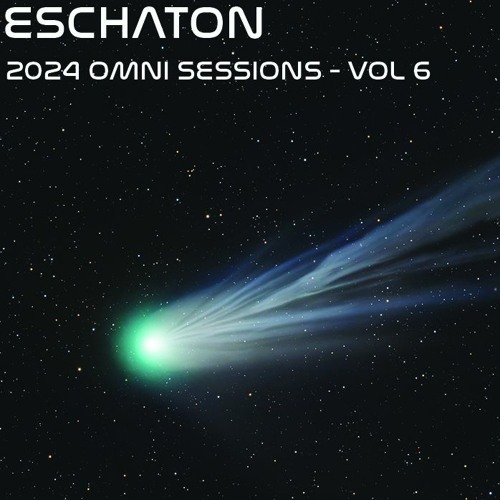 ESCHATON

2024 OMNI SESSIONS - VOL 6